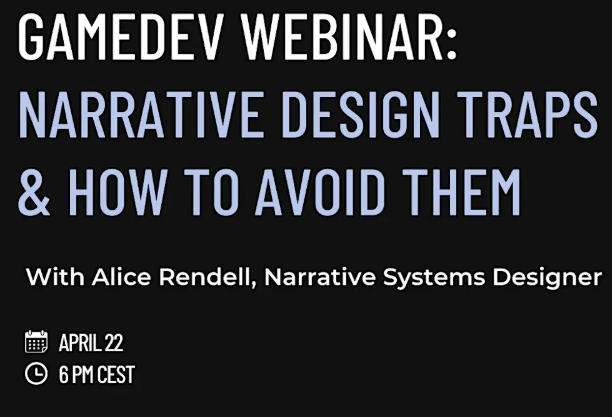 GAMEDEV WEBINAR:
NARRATIVE DESIGN TRAPS & HOW TO AVOID THEM

With Alice Rendell, Narrative Systems Designer

APRIL 22
6 PM CEST